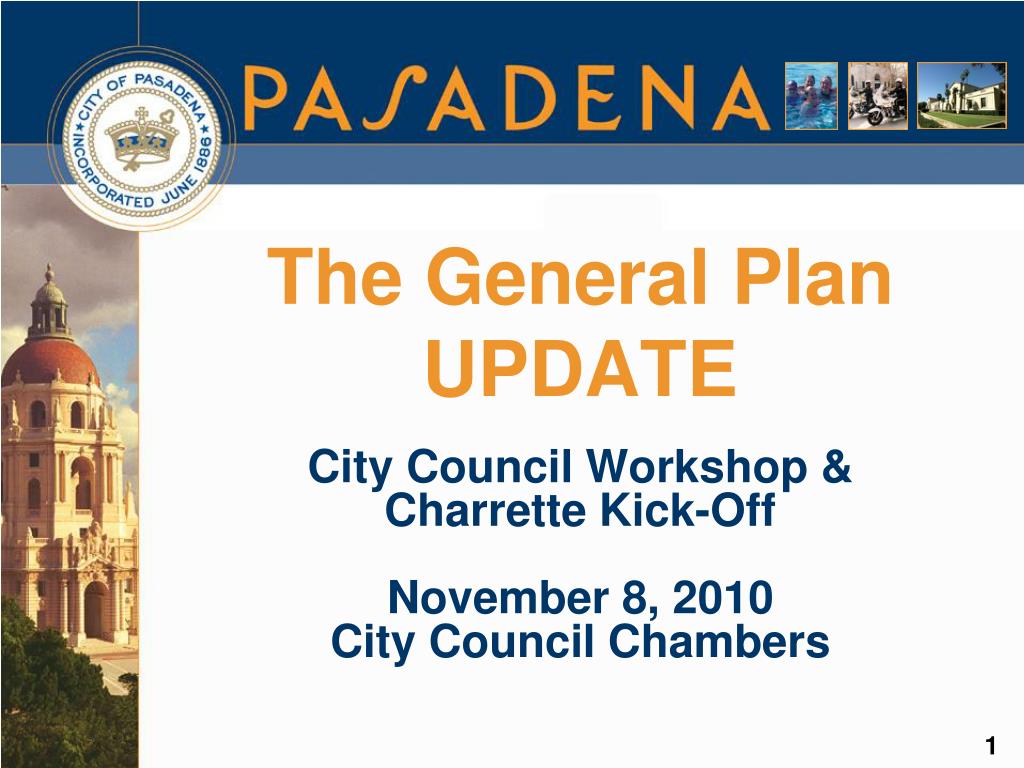 CITY OF PASADENA
INCORPORATED JUNE 1886

PASADENA

The General Plan UPDATE

City Council Workshop & Charrette Kick-Off

November 8, 2010
City Council Chambers

1